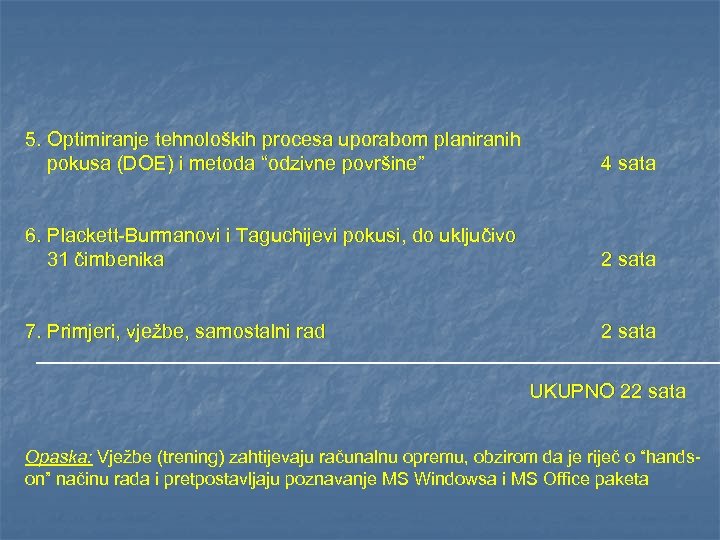 5. Optimiranje tehnoloških procesa uporabom planiranih pokusa (DOE) i metoda “odzivne površine” 4 sata

6. Plackett-Burmanovi i Taguchijevi pokusi, do uključivo 31 čimbenika 2 sata

7. Primjeri, vježbe, samostalni rad 2 sata

UKUPNO 22 sata

Opaska: Vježbe (trening) zahtijevaju računalnu opremu, obzirom da je riječ o “hands-on” načinu rada i pretpostavljaju poznavanje MS Windowsa i MS Office paketa